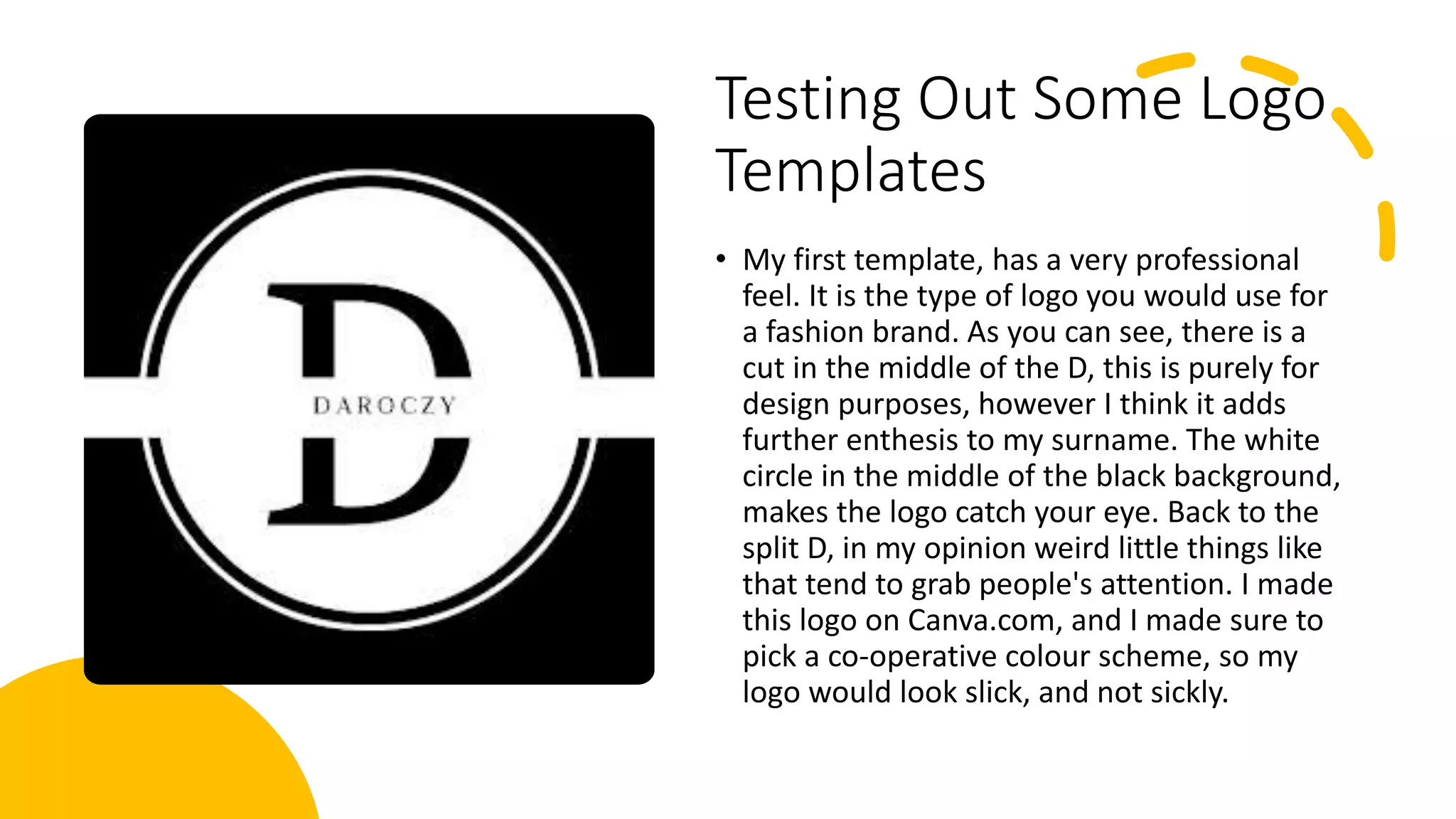 D
DAROCZY

Testing Out Some Logo Templates

• My first template, has a very professional feel. It is the type of logo you would use for a fashion brand. As you can see, there is a cut in the middle of the D, this is purely for design purposes, however I think it adds further enthesis to my surname. The white circle in the middle of the black background, makes the logo catch your eye. Back to the split D, in my opinion weird little things like that tend to grab people's attention. I made this logo on Canva.com, and I made sure to pick a co-operative colour scheme, so my logo would look slick, and not sickly.